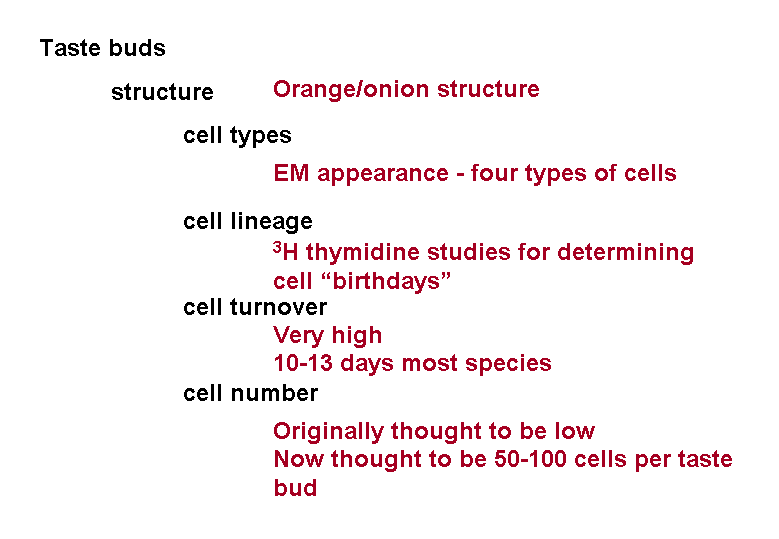 Taste buds

structure Orange/onion structure

cell types

EM appearance - four types of cells

cell lineage

$^3$H thymidine studies for determining cell “birthdays”

cell turnover

Very high

10-13 days most species

cell number

Originally thought to be low

Now thought to be 50-100 cells per taste bud